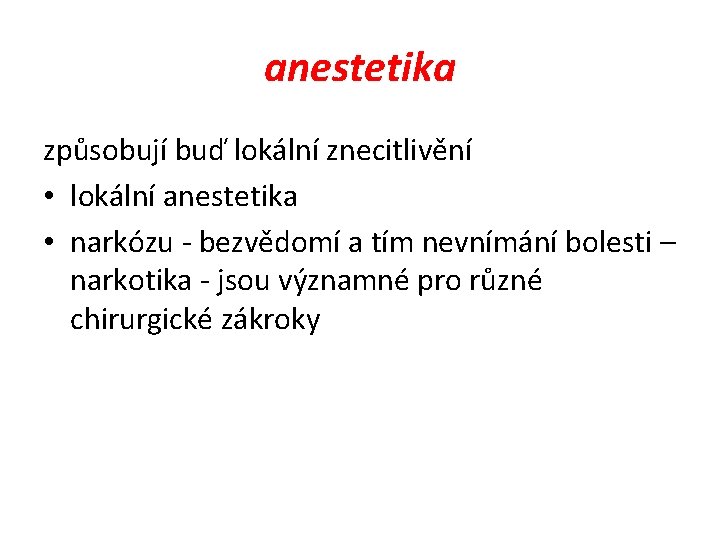 anestetika

způsobují buď lokální znecitlivění

• lokální anestetika
• narkózu - bezvědomí a tím nevnímání bolesti – narkotika - jsou významné pro různé chirurgické zákroky